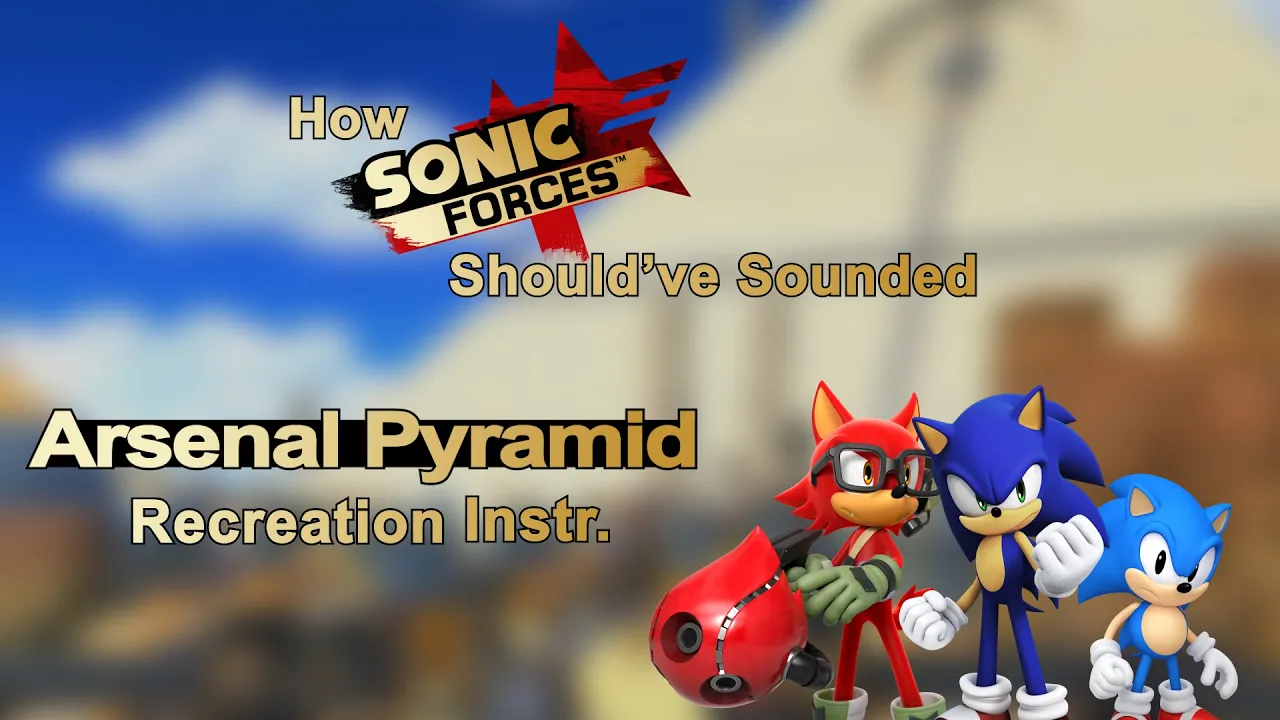 How
SONIC FORCES™
Should've Sounded

Arsenal Pyramid
Recreation Instr.